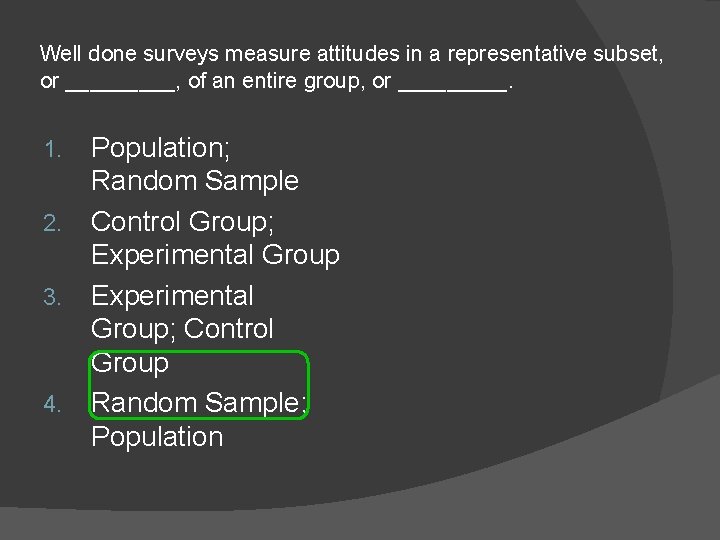 Well done surveys measure attitudes in a representative subset, or ________, of an entire group, or ________.

1. Population; Random Sample
2. Control Group; Experimental Group
3. Experimental Group; Control Group
4. Random Sample; Population